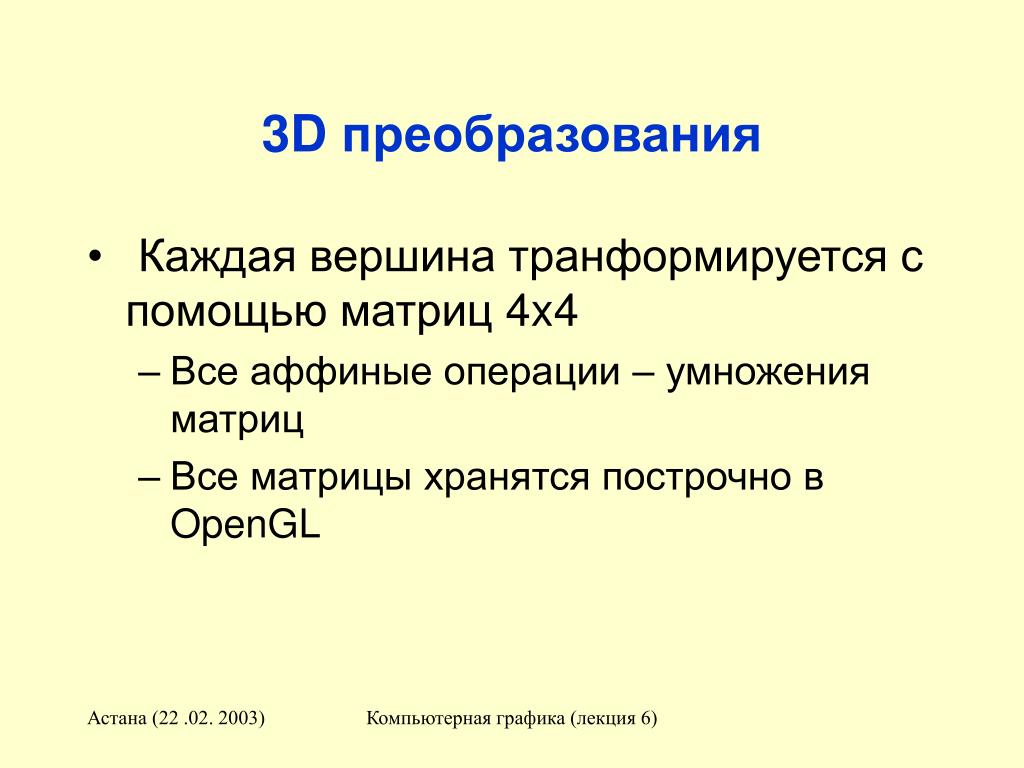 3D преобразования

• Каждая вершина транформируется с помощью матриц 4x4

– Все аффиные операции – умножения матриц

– Все матрицы хранятся построчно в OpenGL

Астана (22 .02. 2003)

Компьютерная графика (лекция 6)